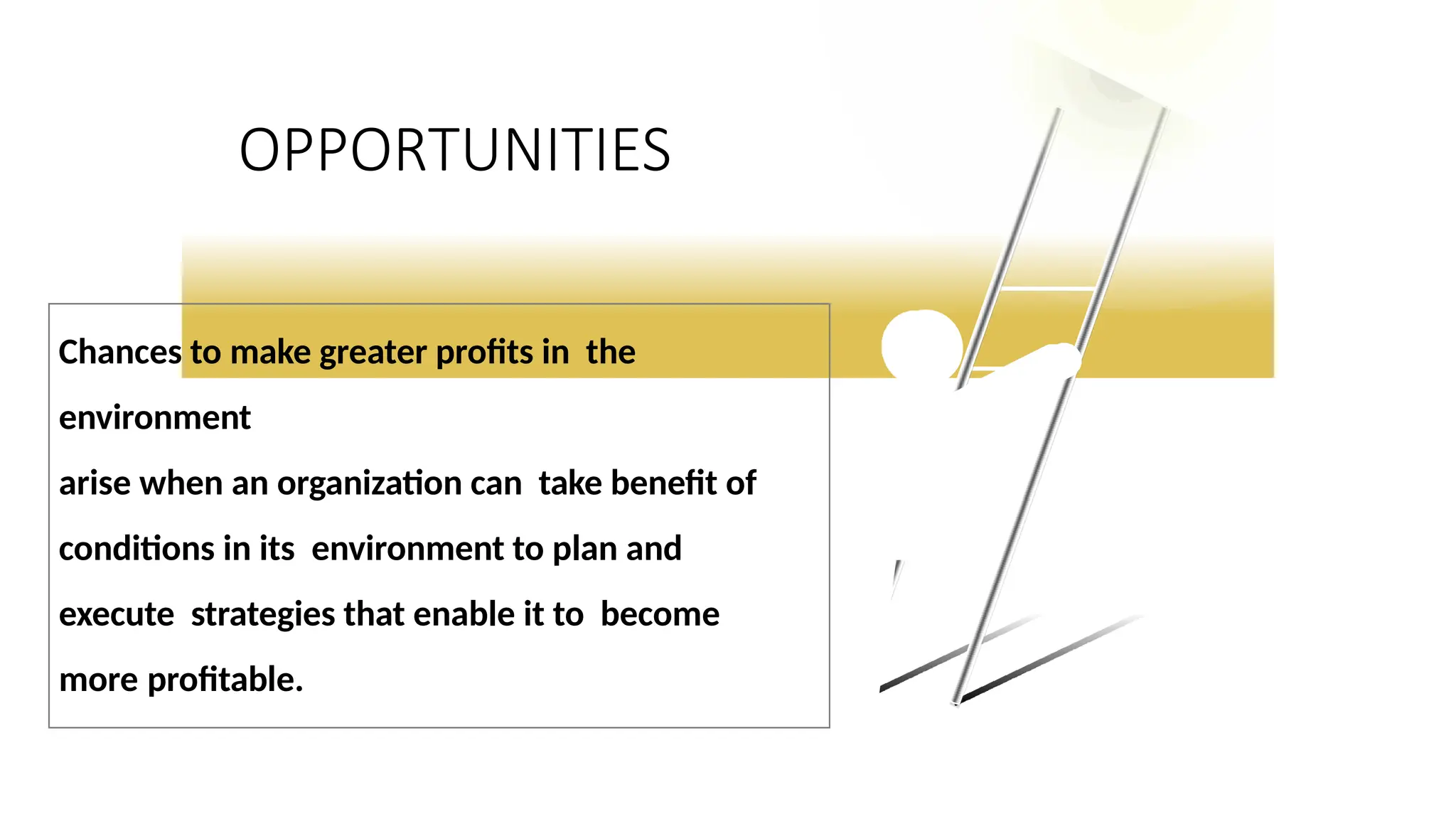 OPPORTUNITIES

Chances to make greater profits in the environment
arise when an organization can take benefit of conditions in its environment to plan and execute strategies that enable it to become more profitable.